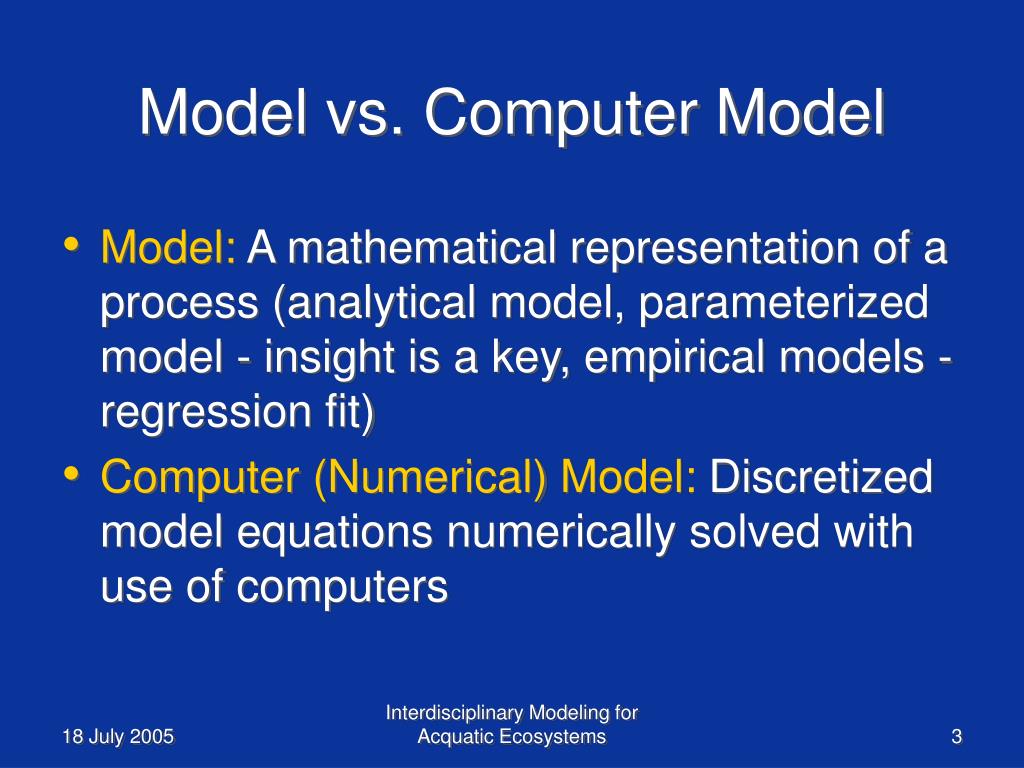 Model vs. Computer Model

• Model: A mathematical representation of a process (analytical model, parameterized model - insight is a key, empirical models - regression fit)

• Computer (Numerical) Model: Discretized model equations numerically solved with use of computers

18 July 2005

Interdisciplinary Modeling for Acquatic Ecosystems

3